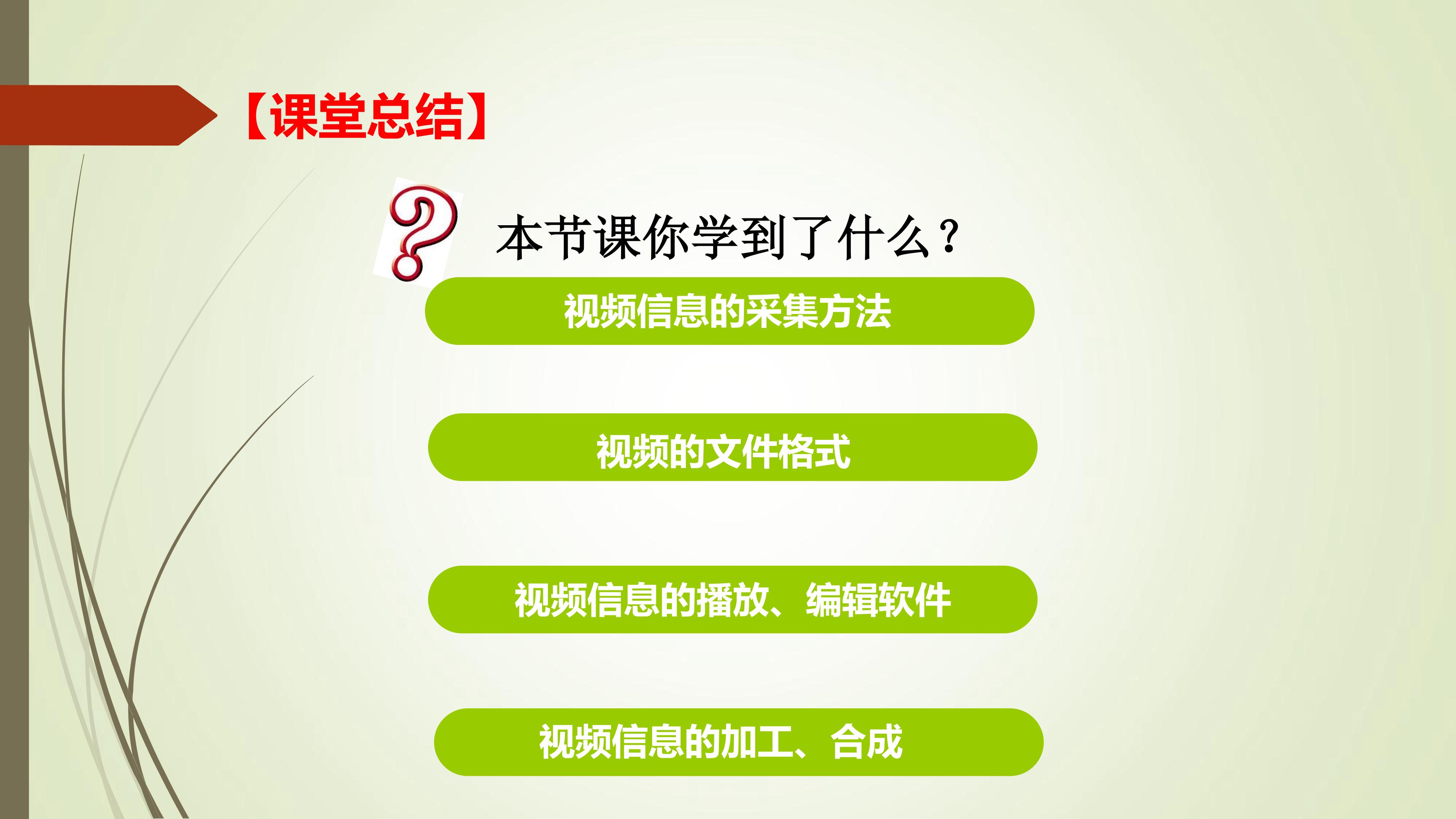 【课堂总结】

本节课你学到了什么？

视频信息的采集方法

视频的文件格式

视频信息的播放、编辑软件

视频信息的加工、合成